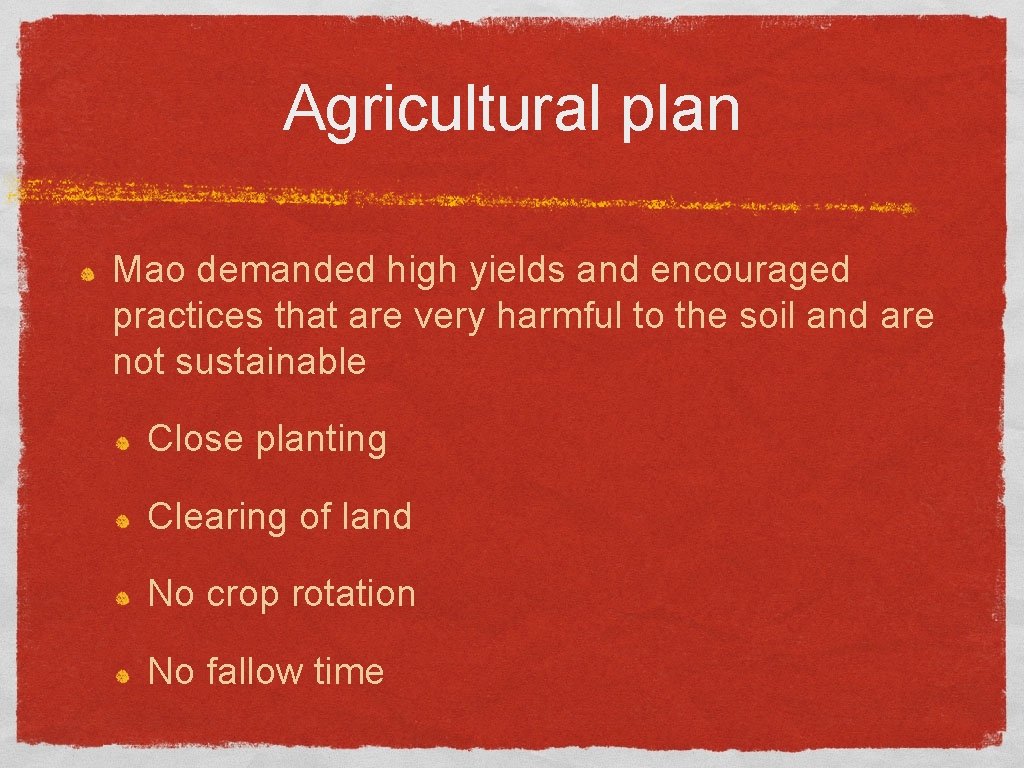 Agricultural plan

Mao demanded high yields and encouraged practices that are very harmful to the soil and are not sustainable

Close planting

Clearing of land

No crop rotation

No fallow time